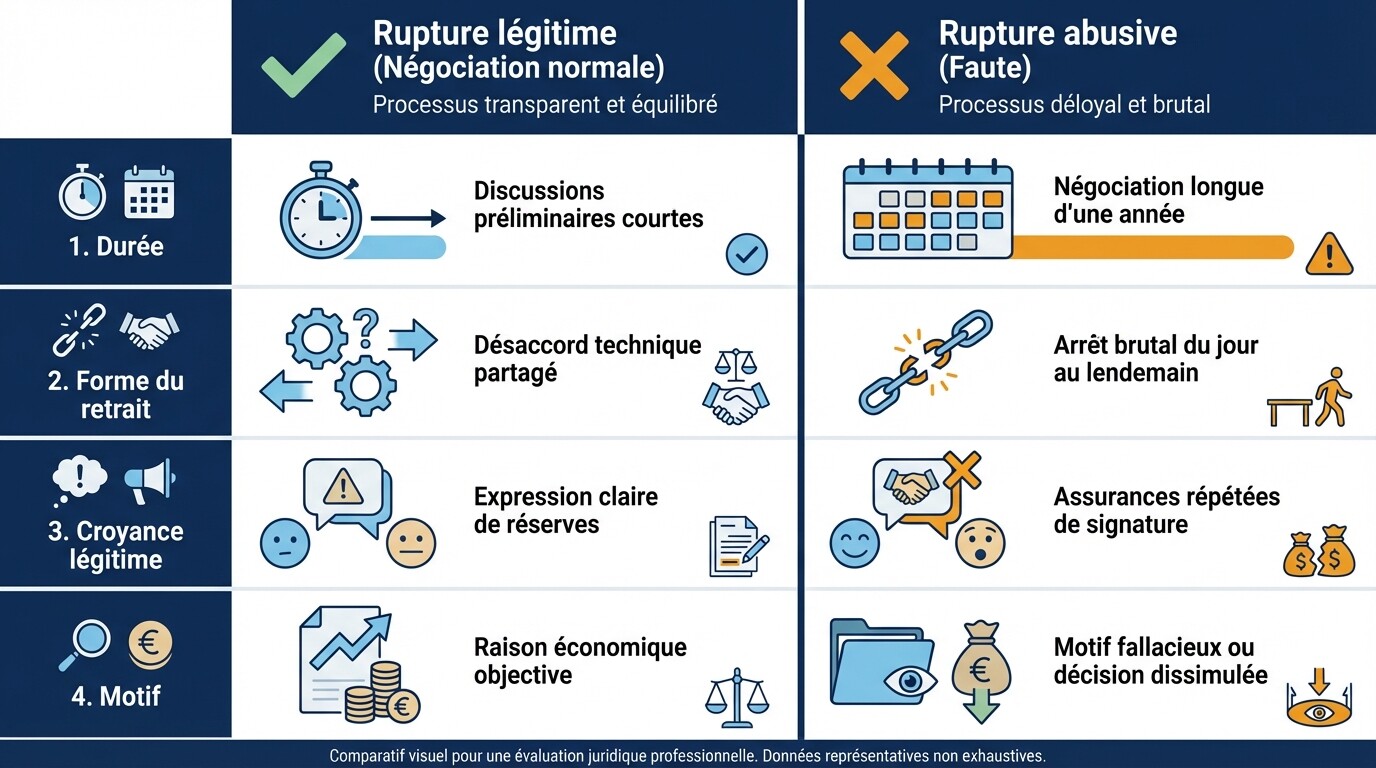 | | Rupture légitime (Négociation normale) Processus transparent et équilibré | Rupture abusive (Faute) Processus déloyal et brutal |
|---|---|---|
| 1. Durée | Discussions préliminaires courtes | Négociation longue d'une année |
| 2. Forme du retrait | Désaccord technique partagé | Arrêt brutal du jour au lendemain |
| 3. Croyance légitime | Expression claire de réserves | Assurances répétées de signature |
| 4. Motif | Raison économique objective | Motif fallacieux ou décision dissimulée |

Comparatif visuel pour une évaluation juridique professionnelle. Données représentatives non exhaustives.